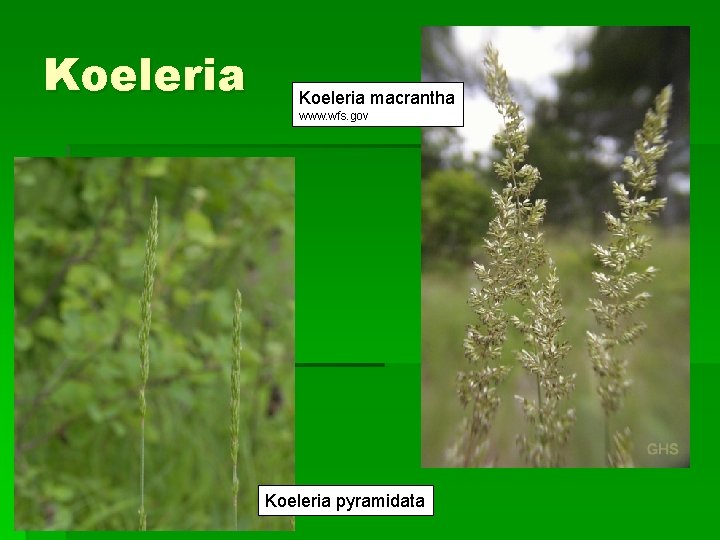 Koeleria

Koeleria macrantha
www.wfs.gov

GHS

Koeleria pyramidata